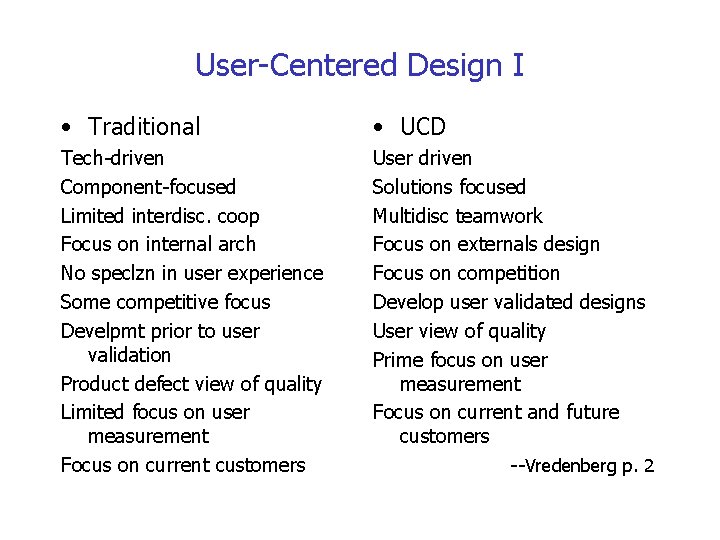 User-Centered Design I

• Traditional

Tech-driven

Component-focused

Limited interdisc. coop

Focus on internal arch

No speclzn in user experience

Some competitive focus

Develpmt prior to user validation

Product defect view of quality

Limited focus on user measurement

Focus on current customers

• UCD

User driven

Solutions focused

Multidisc teamwork

Focus on externals design

Focus on competition

Develop user validated designs

User view of quality

Prime focus on user measurement

Focus on current and future customers

--Vredenberg p. 2